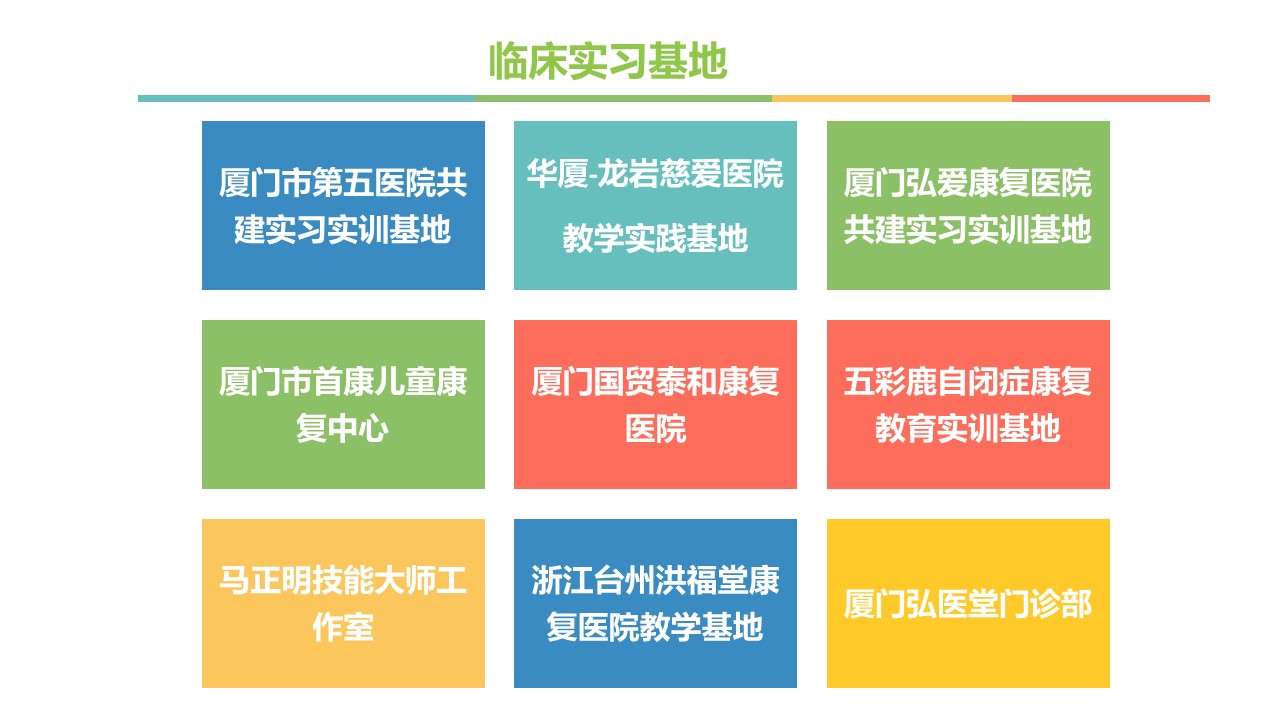 临床实习基地

厦门市第五医院共建实习实训基地

华厦-龙岩慈爱医院

教学实践基地

厦门弘爱康复医院共建实习实训基地

厦门市首康儿童康复中心

厦门国贸泰和康复医院

五彩鹿自闭症康复教育实训基地

马正明技能大师工作室

浙江台州洪福堂康复医院教学基地

厦门弘医堂门诊部